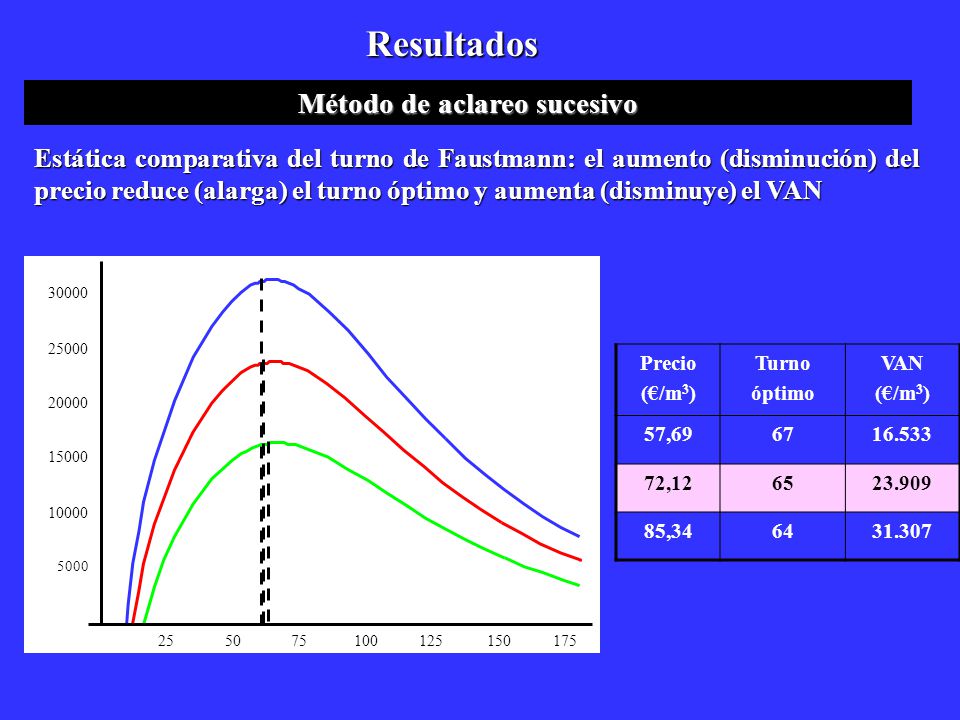 Resultados

Método de aclareo sucesivo

Estática comparativa del turno de Faustmann: el aumento (disminución) del precio reduce (alarga) el turno óptimo y aumenta (disminuye) el VAN

30000
25000
20000
15000
10000
5000

25 50 75 100 125 150 175

| Precio (€/m$^3$) | Turno óptimo | VAN (€/m$^3$) |
|---|---|---|
| 57,69 | 67 | 16.533 |
| 72,12 | 65 | 23.909 |
| 85,34 | 64 | 31.307 |